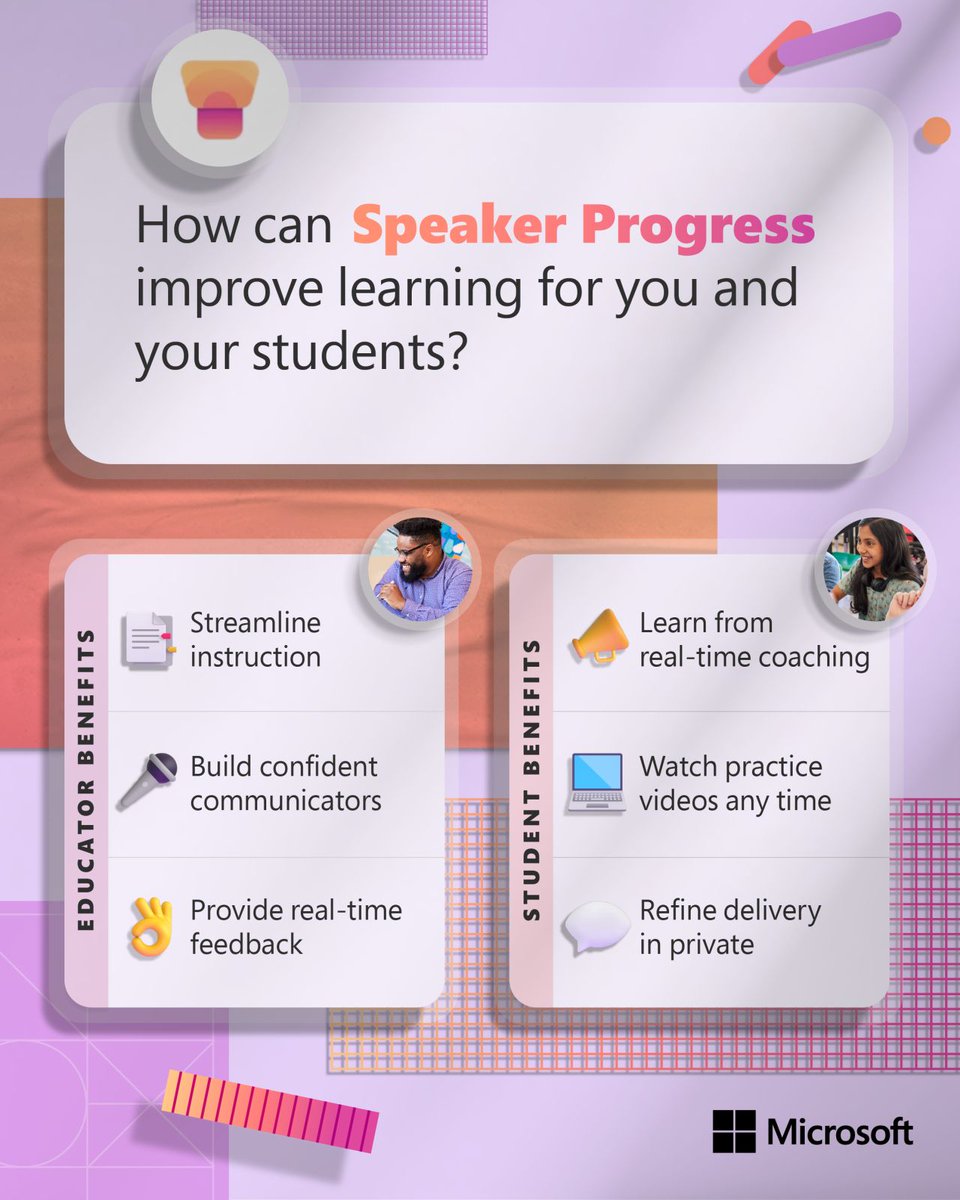 How can Speaker Progress improve learning for you and your students?

EDUCATOR BENEFITS

Streamline instruction

Build confident communicators

Provide real-time feedback

STUDENT BENEFITS

Learn from real-time coaching

Watch practice videos any time

Refine delivery in private

Microsoft